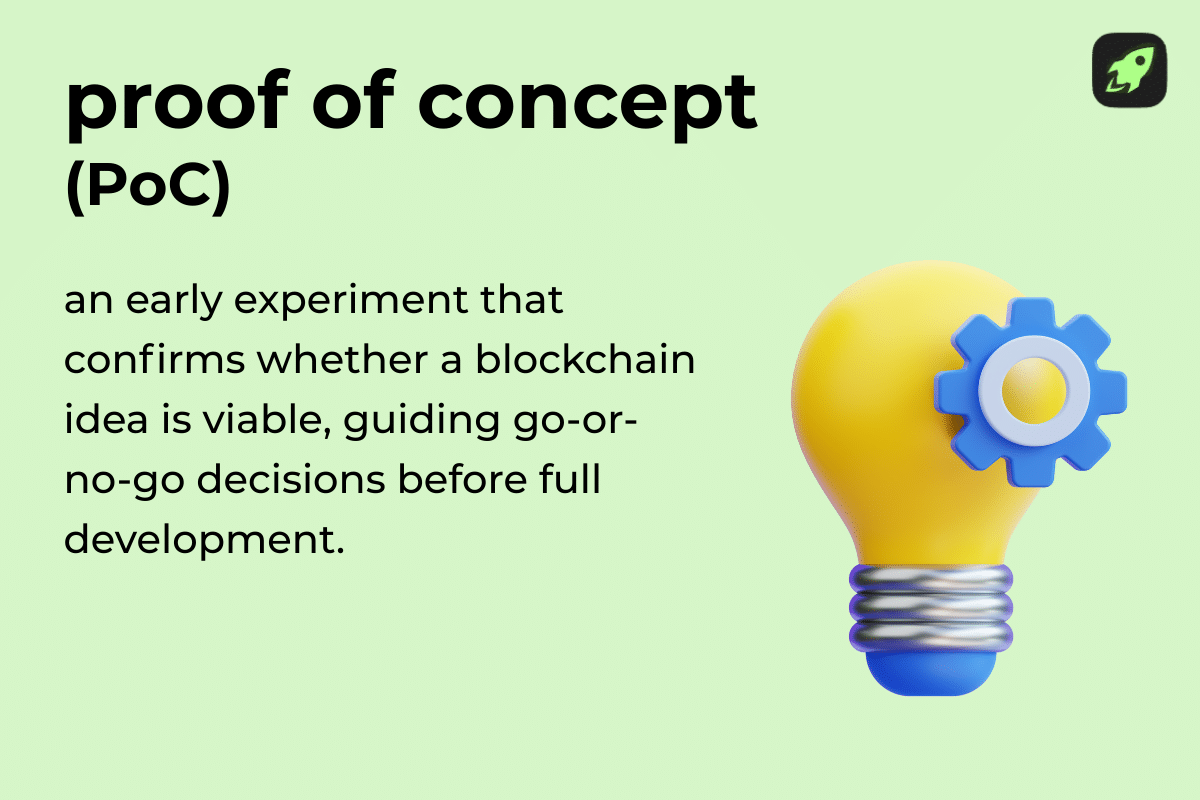 proof of concept
(PoC)

an early experiment that confirms whether a blockchain idea is viable, guiding go-or-no-go decisions before full development.